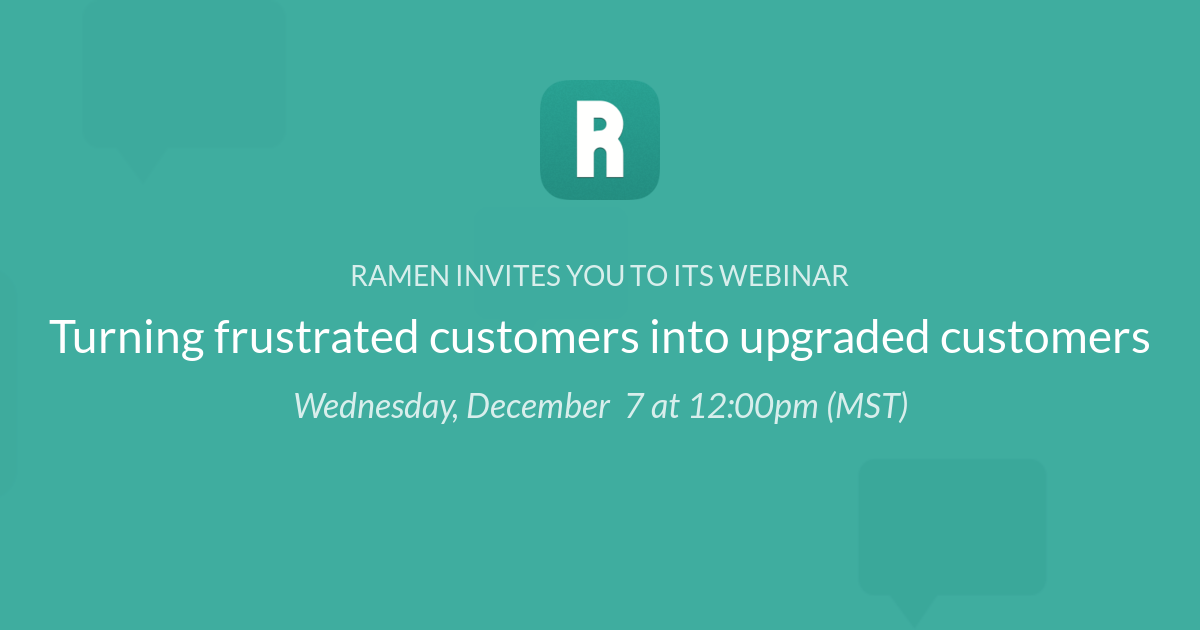 R

RAMEN INVITES YOU TO ITS WEBINAR

Turning frustrated customers into upgraded customers

Wednesday, December 7 at 12:00pm (MST)